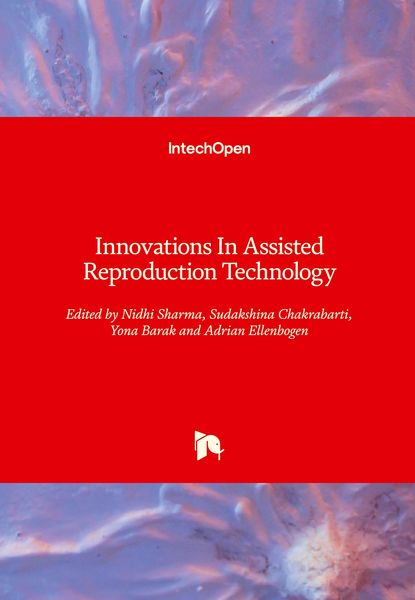 IntechOpen

Innovations In Assisted Reproduction Technology

Edited by Nidhi Sharma, Sudakshina Chakrabarti, Yona Barak and Adrian Ellenbogen